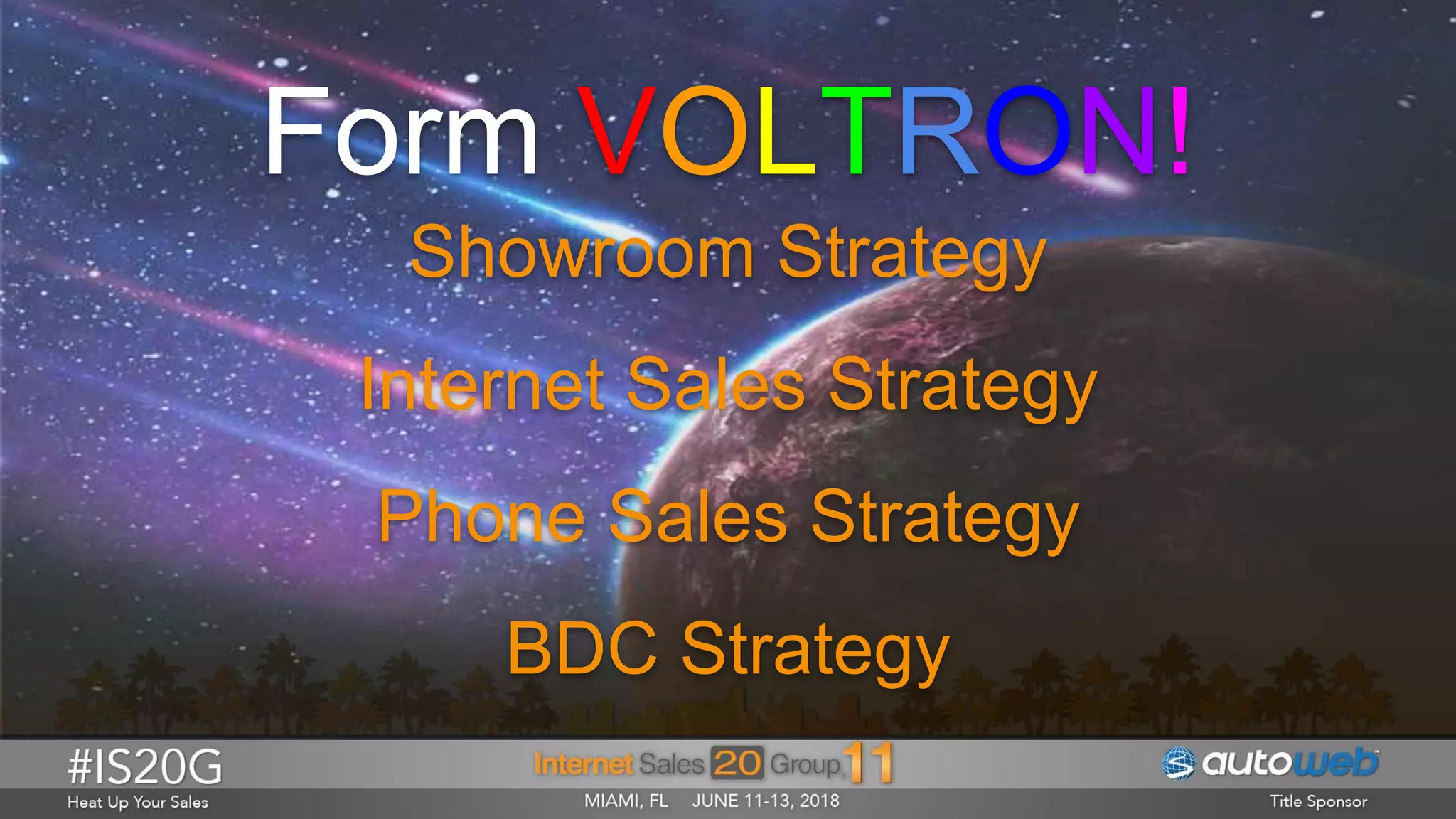 Form VOLTRON!

Showroom Strategy

Internet Sales Strategy

Phone Sales Strategy

BDC Strategy

#IS20G
Heat Up Your Sales

Internet Sales 20 Group 11
MIAMI, FL JUNE 11-13, 2018

autoweb
Title Sponsor